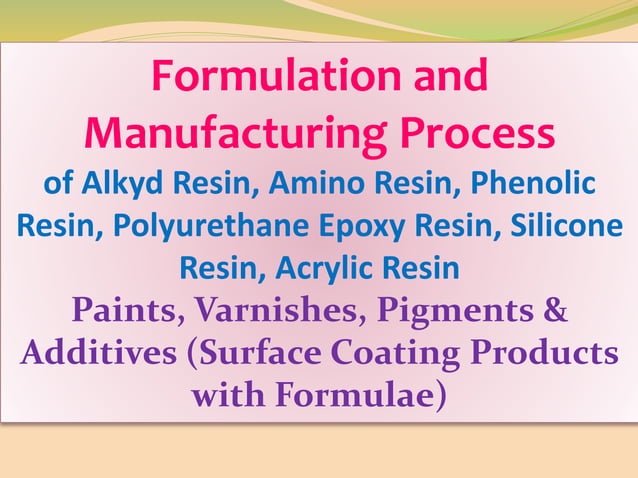 Formulation and Manufacturing Process

of Alkyd Resin, Amino Resin, Phenolic Resin, Polyurethane Epoxy Resin, Silicone Resin, Acrylic Resin

Paints, Varnishes, Pigments & Additives (Surface Coating Products with Formulae)